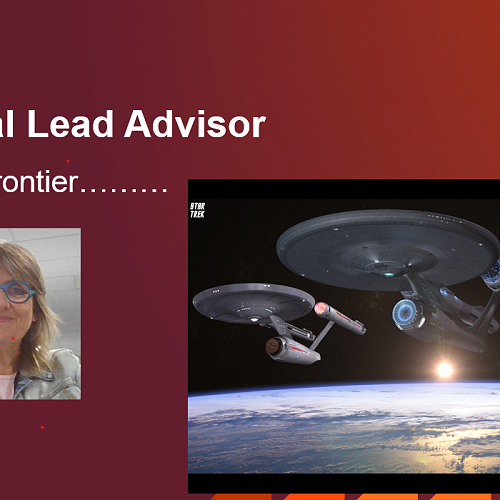 al Lead Advisor

rontier………

STAR TREK